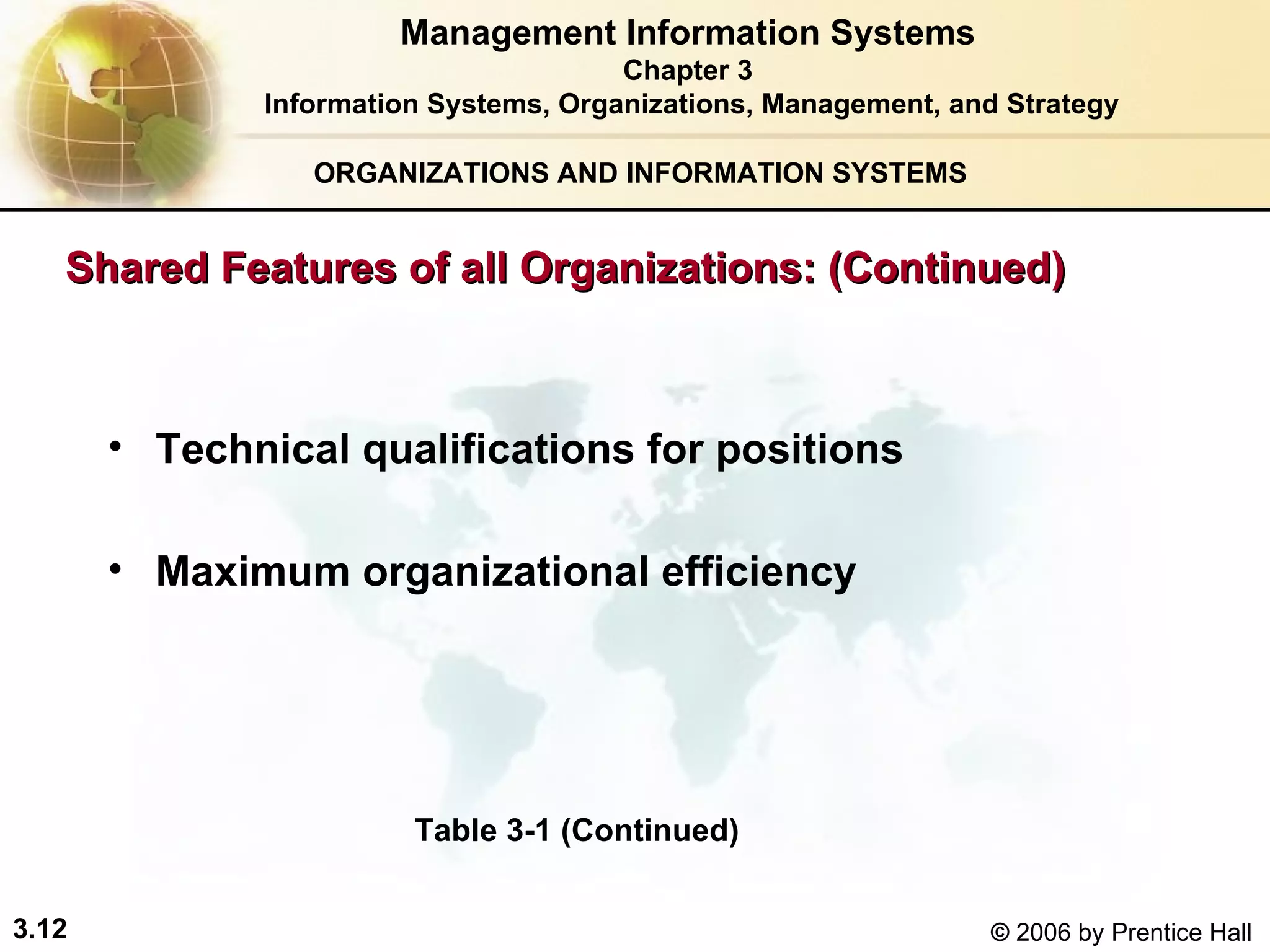 Management Information Systems
Chapter 3
Information Systems, Organizations, Management, and Strategy

ORGANIZATIONS AND INFORMATION SYSTEMS

Shared Features of all Organizations: (Continued)

• Technical qualifications for positions

• Maximum organizational efficiency

Table 3-1 (Continued)

3.12

© 2006 by Prentice Hall